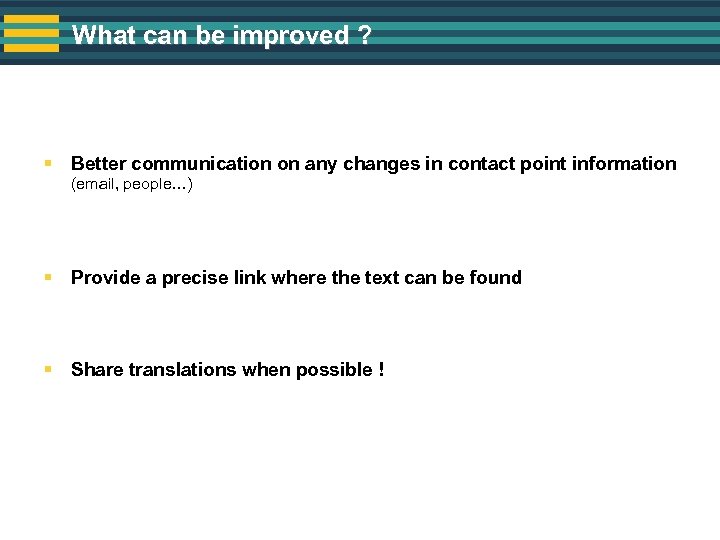 What can be improved ?

▪ Better communication on any changes in contact point information (email, people...)

▪ Provide a precise link where the text can be found

▪ Share translations when possible !